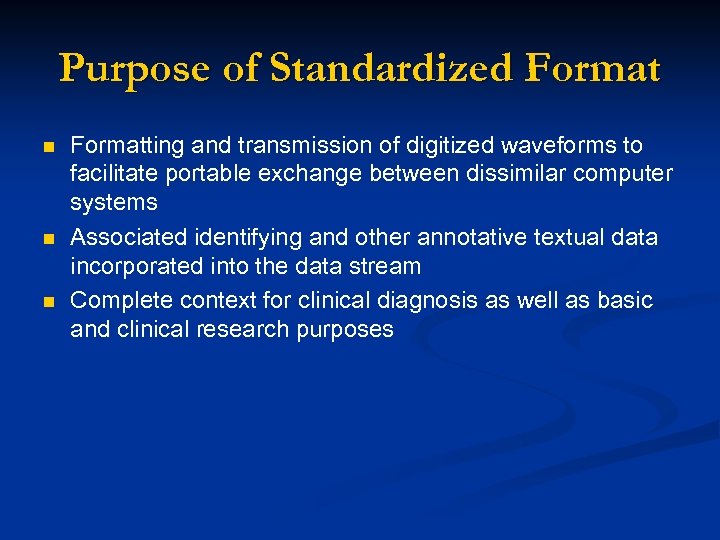 Purpose of Standardized Format

- Formatting and transmission of digitized waveforms to facilitate portable exchange between dissimilar computer systems
- Associated identifying and other annotative textual data incorporated into the data stream
- Complete context for clinical diagnosis as well as basic and clinical research purposes